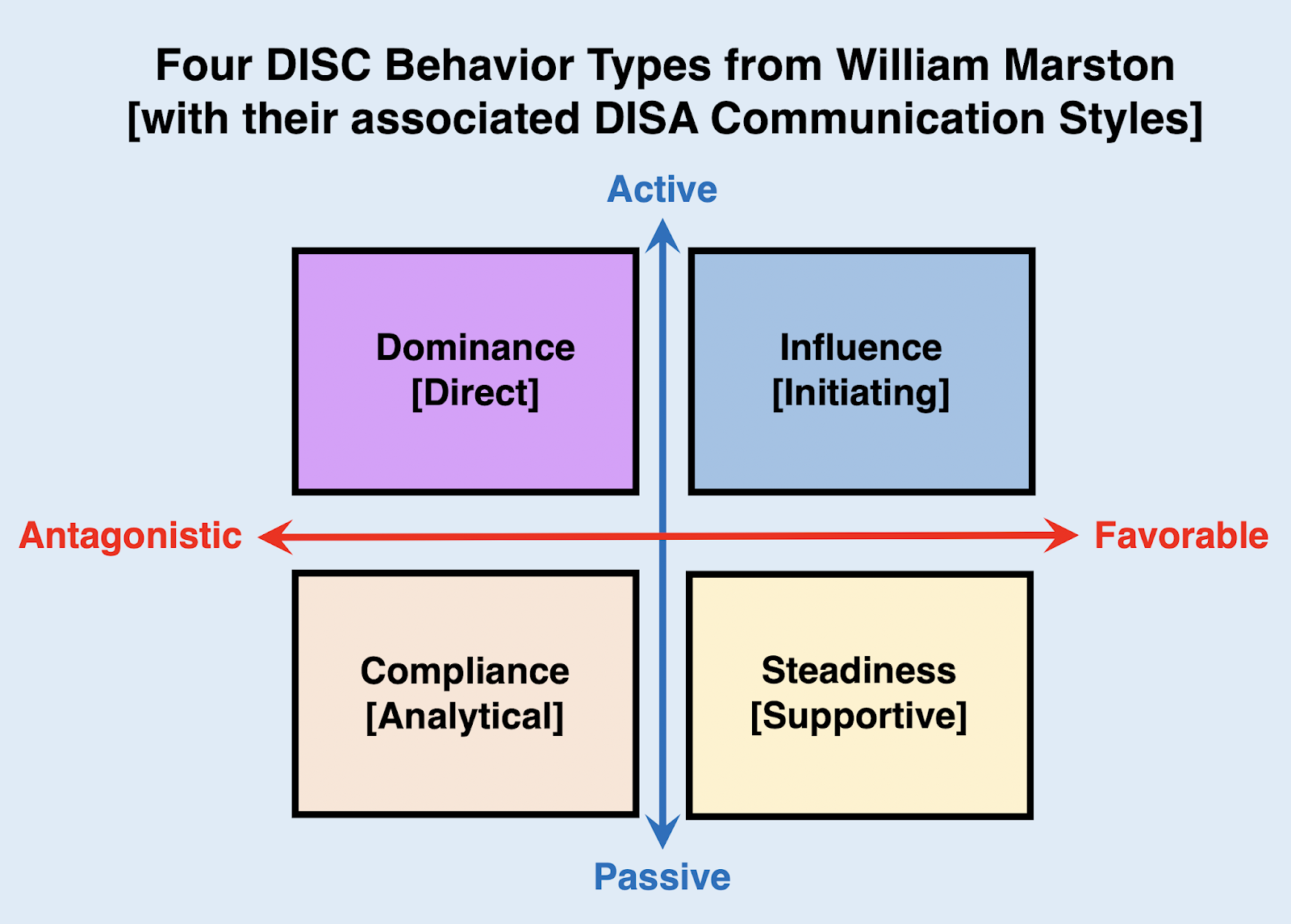 Four DISC Behavior Types from William Marston
[with their associated DISA Communication Styles]

Active

Dominance
[Direct]

Influence
[Initiating]

Antagonistic

Favorable

Compliance
[Analytical]

Steadiness
[Supportive]

Passive